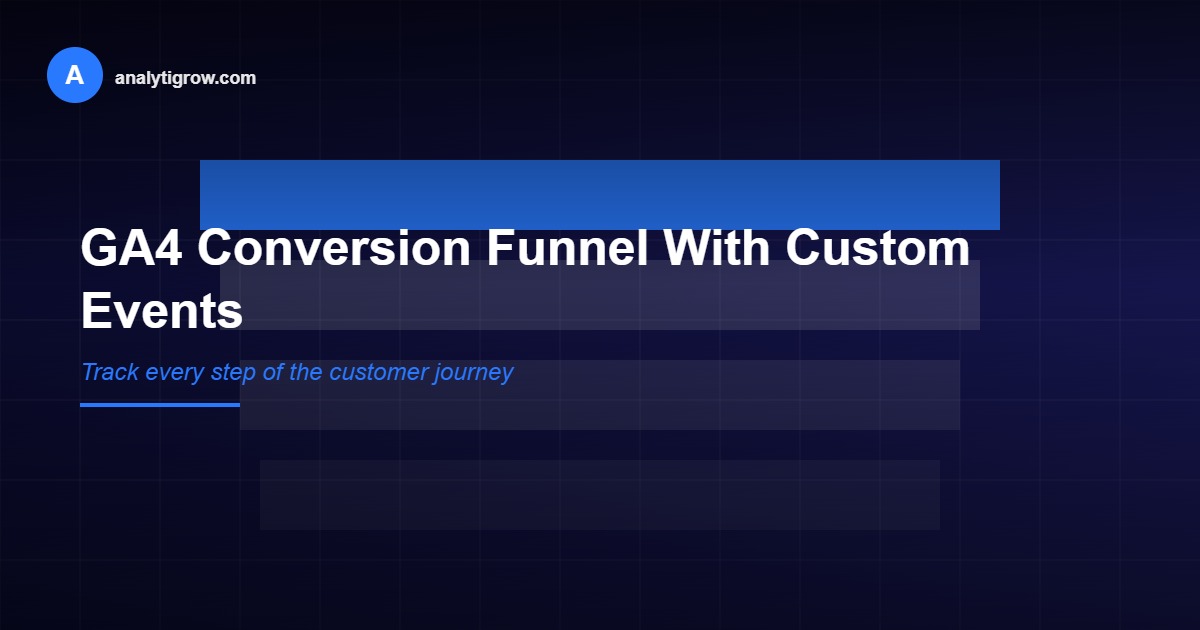 A

analytigrow.com

GA4 Conversion Funnel With Custom Events

Track every step of the customer journey